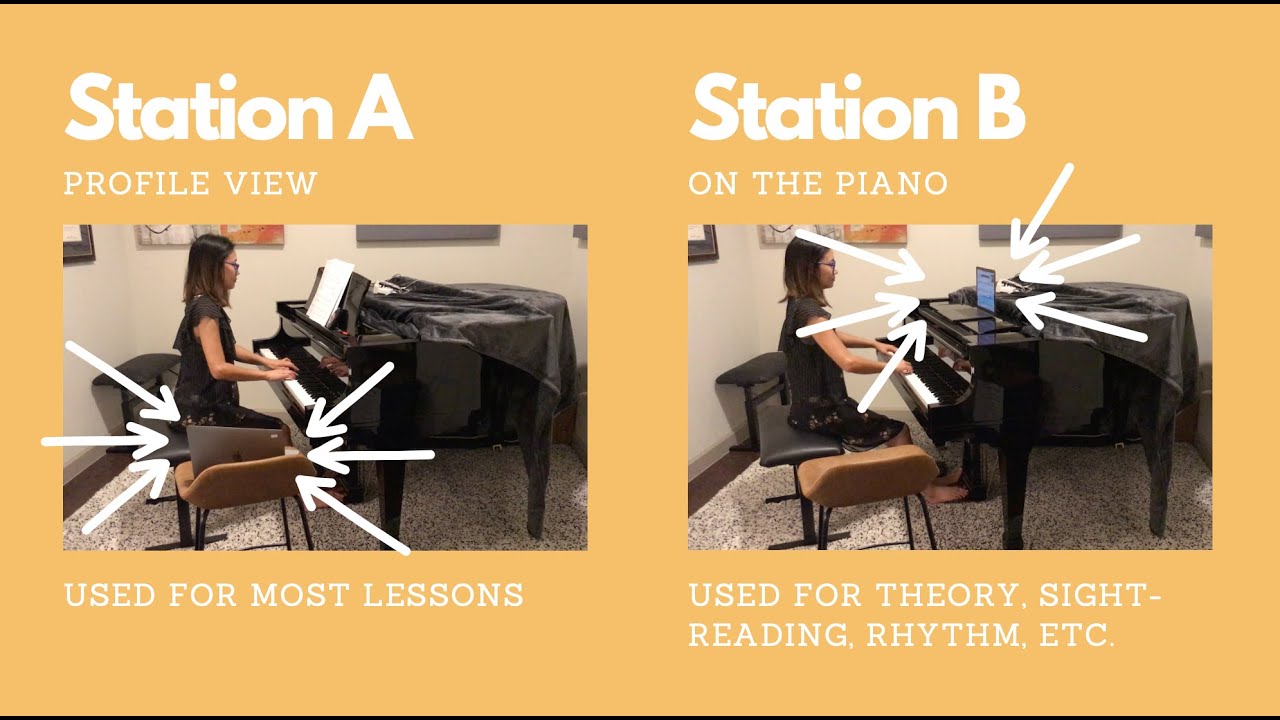 Station A

PROFILE VIEW

USED FOR MOST LESSONS

Station B

ON THE PIANO

USED FOR THEORY, SIGHT-READING, RHYTHM, ETC.